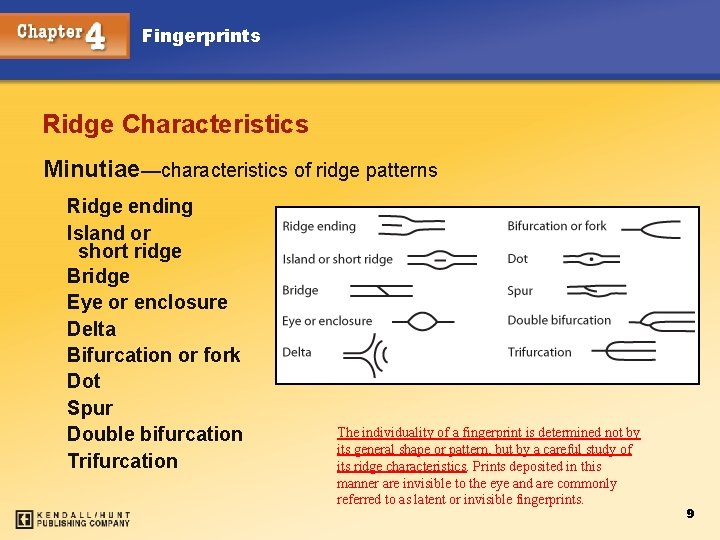 Chapter 4 Fingerprints

Ridge Characteristics

Minutiae—characteristics of ridge patterns

Ridge ending
Island or short ridge
Bridge
Eye or enclosure
Delta
Bifurcation or fork
Dot
Spur
Double bifurcation
Trifurcation

Ridge ending
Island or short ridge
Bridge
Eye or enclosure
Delta
Bifurcation or fork
Dot
Spur
Double bifurcation
Trifurcation

The individuality of a fingerprint is determined not by its general shape or pattern, but by a careful study of its ridge characteristics. Prints deposited in this manner are invisible to the eye and are commonly referred to as latent or invisible fingerprints.

KENDALL/HUNT PUBLISHING COMPANY

9